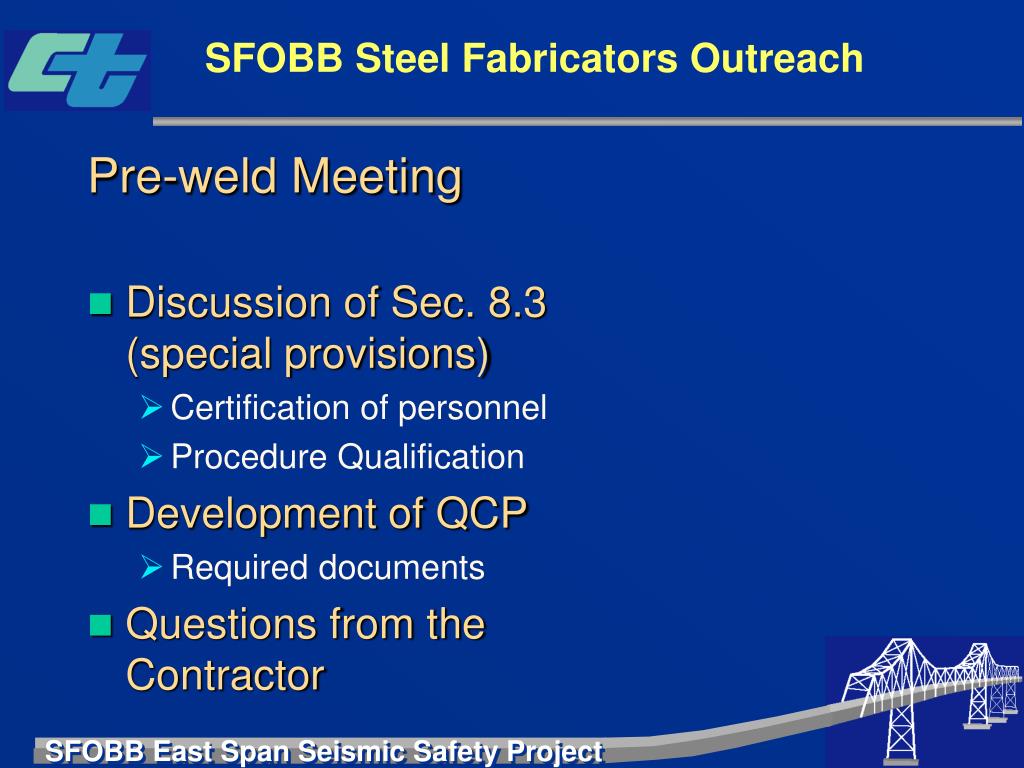 SFOBB Steel Fabricators Outreach

Pre-weld Meeting

Discussion of Sec. 8.3 (special provisions)
Certification of personnel
Procedure Qualification

Development of QCP
Required documents

Questions from the Contractor

SFOBB East Span Seismic Safety Project